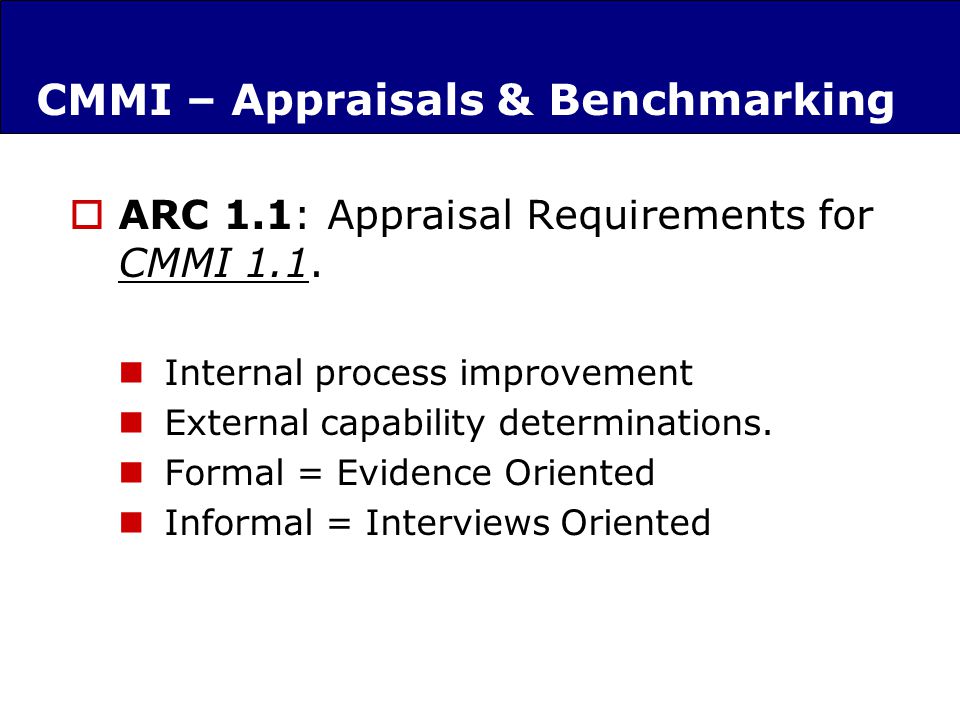 CMMI – Appraisals & Benchmarking

ARC 1.1: Appraisal Requirements for CMMI 1.1.

Internal process improvement
External capability determinations.
Formal = Evidence Oriented
Informal = Interviews Oriented